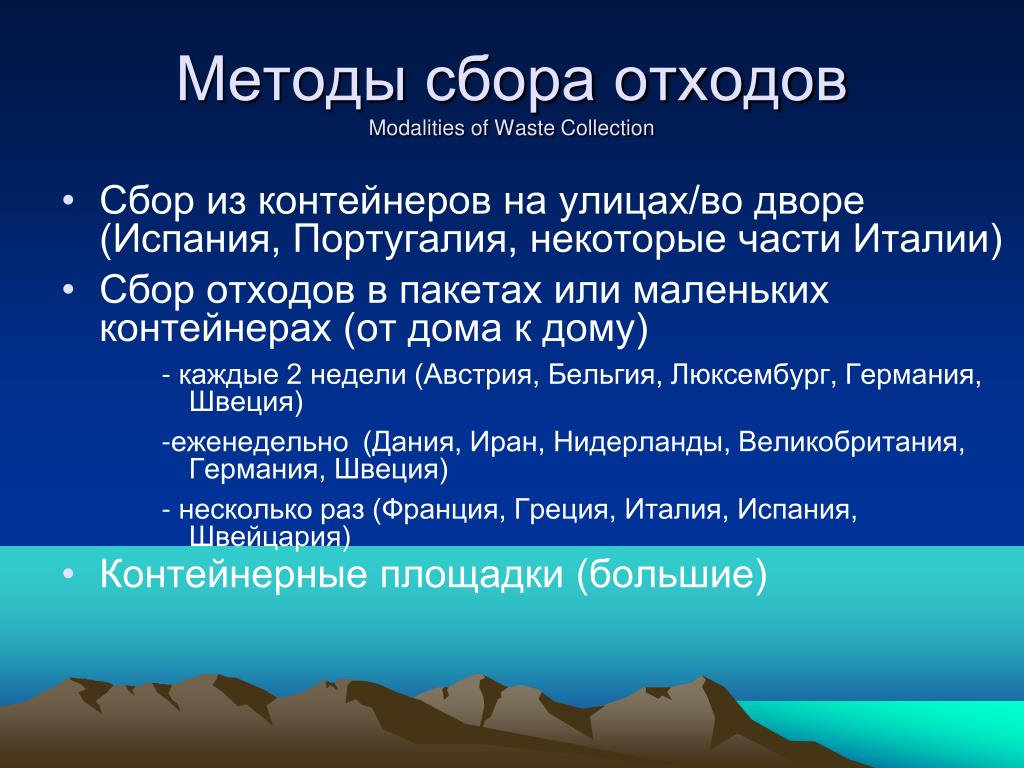 Методы сбора отходов
Modalities of Waste Collection

• Сбор из контейнеров на улицах/во дворе (Испания, Португалия, некоторые части Италии)

• Сбор отходов в пакетах или маленьких контейнерах (от дома к дому)

- каждые 2 недели (Австрия, Бельгия, Люксембург, Германия, Швеция)

-еженедельно (Дания, Иран, Нидерланды, Великобритания, Германия, Швеция)

- несколько раз (Франция, Греция, Италия, Испания, Швейцария)

• Контейнерные площадки (большие)